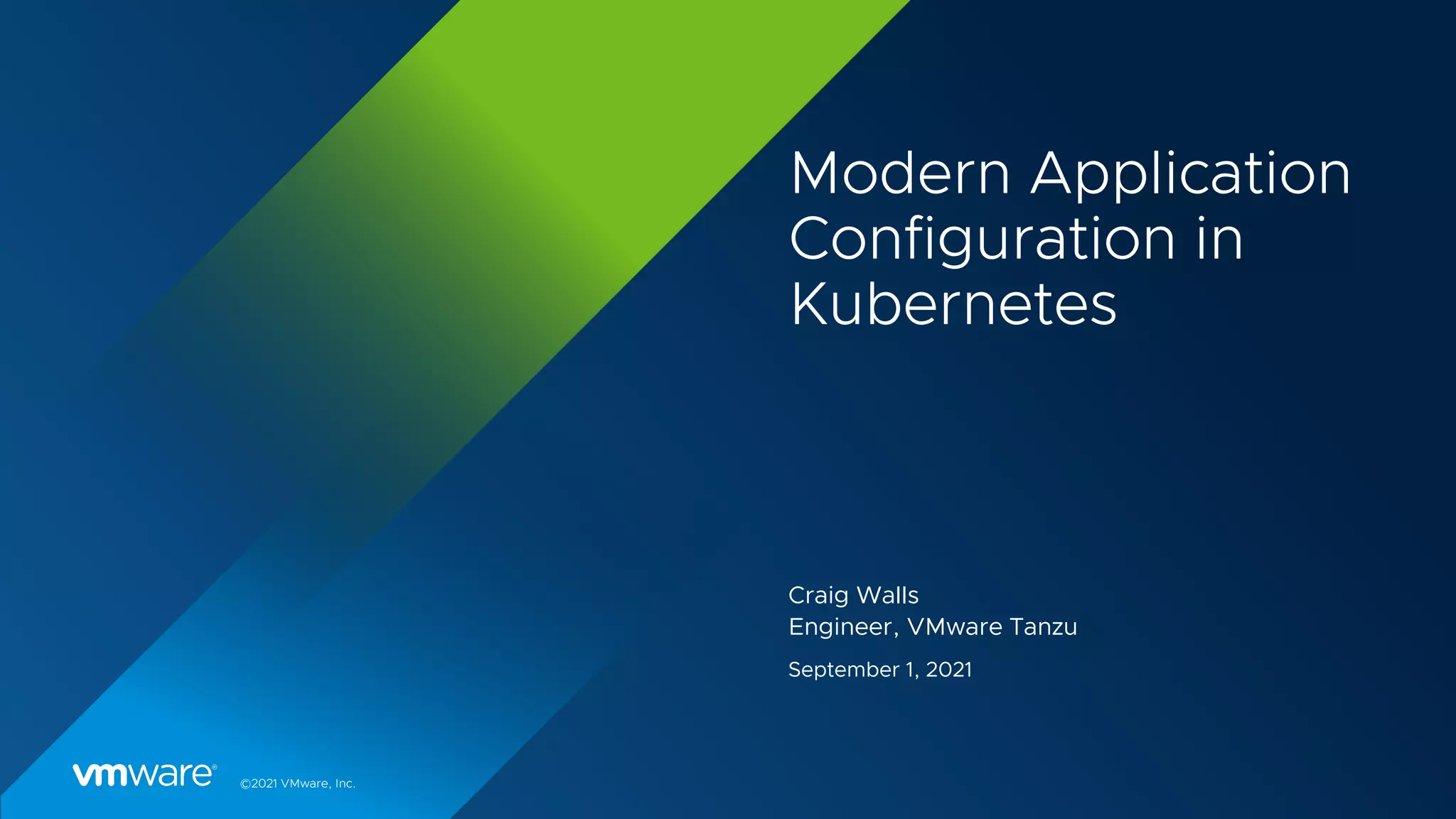 Modern Application Configuration in Kubernetes

Craig Walls
Engineer, VMware Tanzu

September 1, 2021

vmware®

©2021 VMware, Inc.